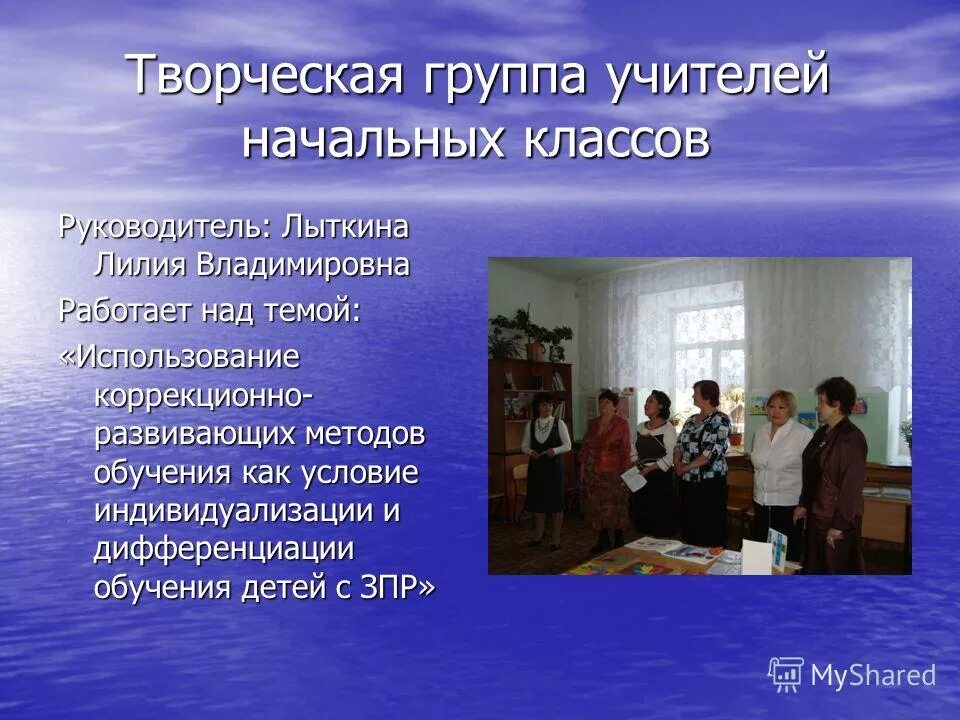 Творческая группа учителей начальных классов

Руководитель: Лыткина Лилия Владимировна

Работает над темой:

«Использование коррекционно-развивающих методов обучения как условие индивидуализации и дифференциации обучения детей с ЗПР»

MyShared